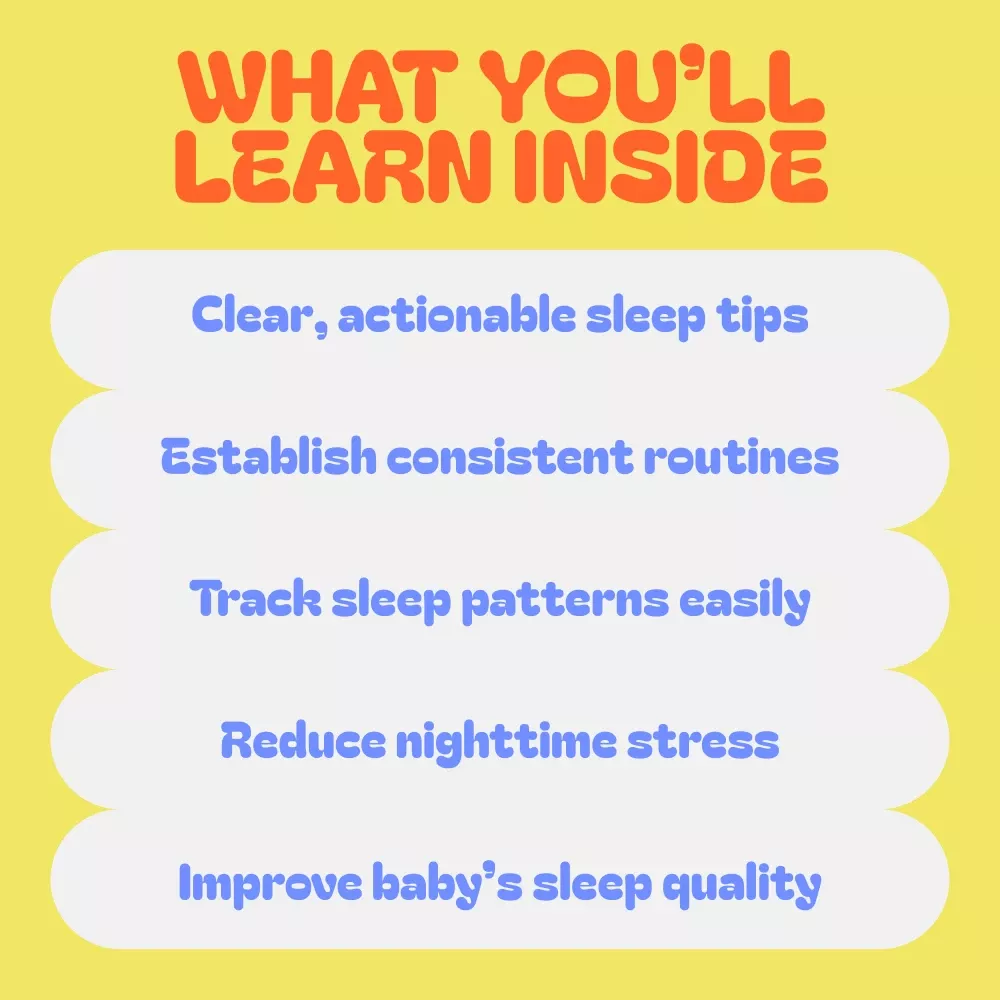 WHAT YOU'LL LEARN INSIDE

Clear, actionable sleep tips

Establish consistent routines

Track sleep patterns easily

Reduce nighttime stress

Improve baby's sleep quality